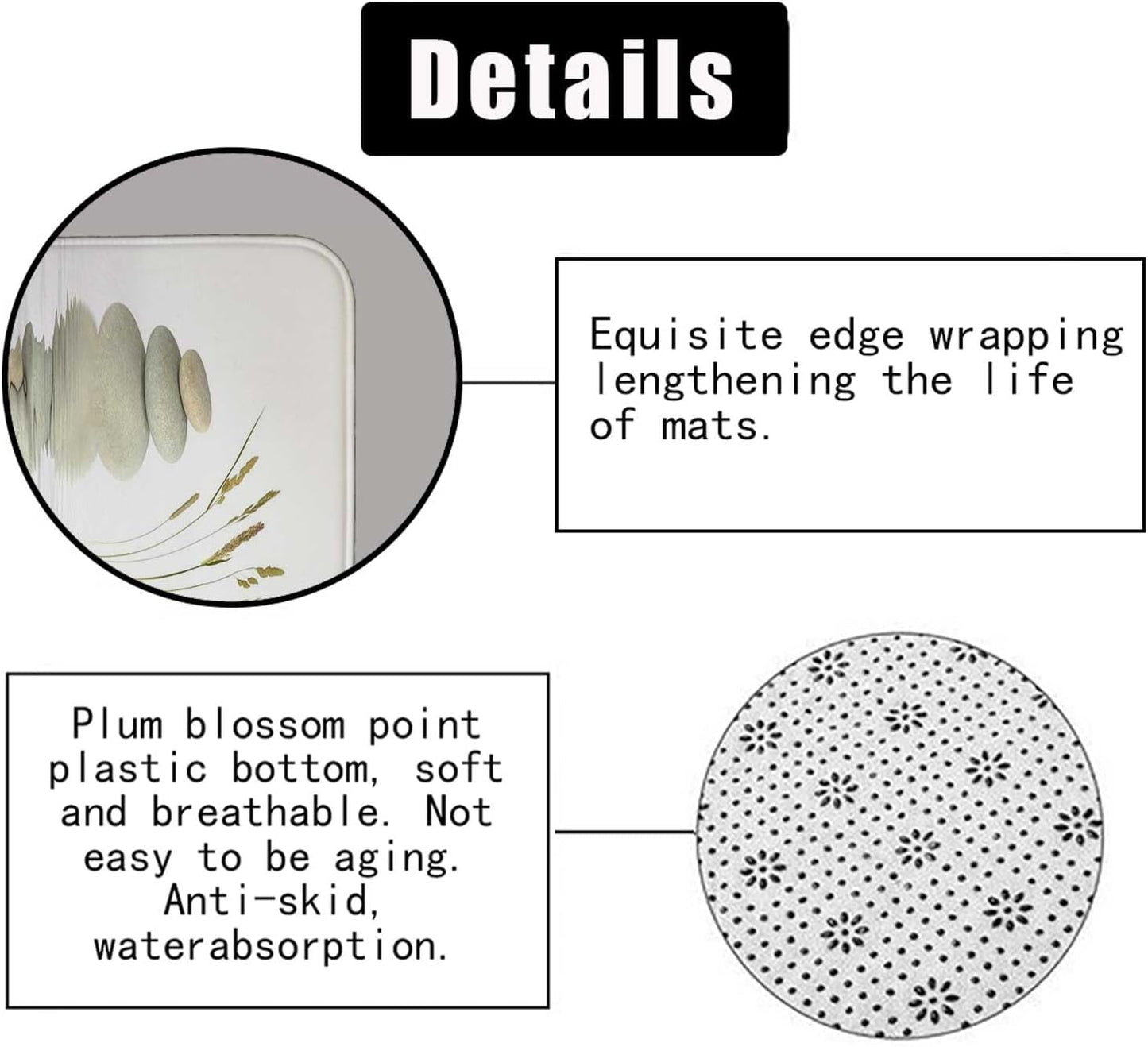 Details

Equisite edge wrapping lengthening the life of mats.

Plum blossom point plastic bottom, soft and breathable. Not easy to be aging. Anti-skid, waterabsorption.